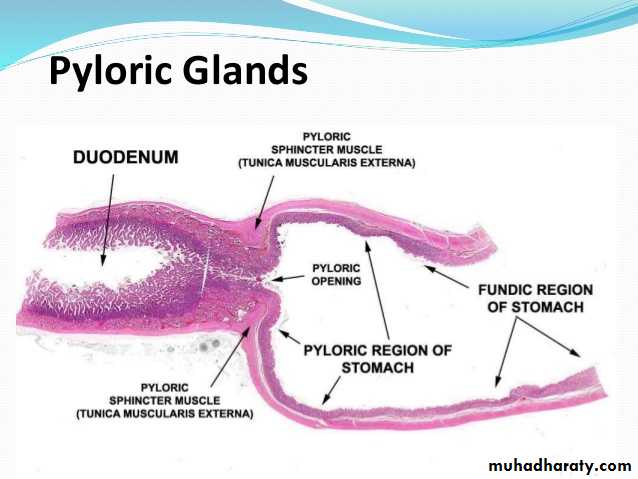 Pyloric Glands

DUODENUM

PYLORIC SPHINCTER MUSCLE (TUNICA MUSCULARIS EXTERNA)

PYLORIC OPENING

FUNDIC REGION OF STOMACH

PYLORIC REGION OF STOMACH

PYLORIC SPHINCTER MUSCLE (TUNICA MUSCULARIS EXTERNA)

muhadharaty.com